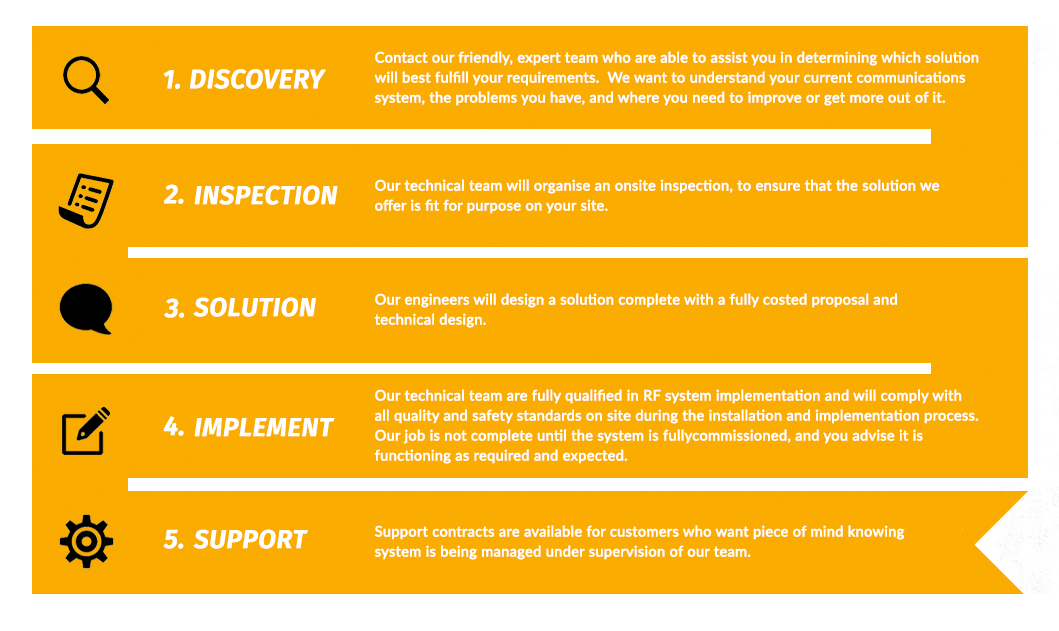 1. DISCOVERY

Contact our friendly, expert team who are able to assist you in determining which solution will best fulfill your requirements. We want to understand your current communications system, the problems you have, and where you need to improve or get more out of it.

2. INSPECTION

Our technical team will organise an onsite inspection, to ensure that the solution we offer is fit for purpose on your site.

3. SOLUTION

Our engineers will design a solution complete with a fully costed proposal and technical design.

4. IMPLEMENT

Our technical team are fully qualified in RF system implementation and will comply with all quality and safety standards on site during the installation and implementation process. Our job is not complete until the system is fullycommissioned, and you advise it is functioning as required and expected.

5. SUPPORT

Support contracts are available for customers who want piece of mind knowing system is being managed under supervision of our team.